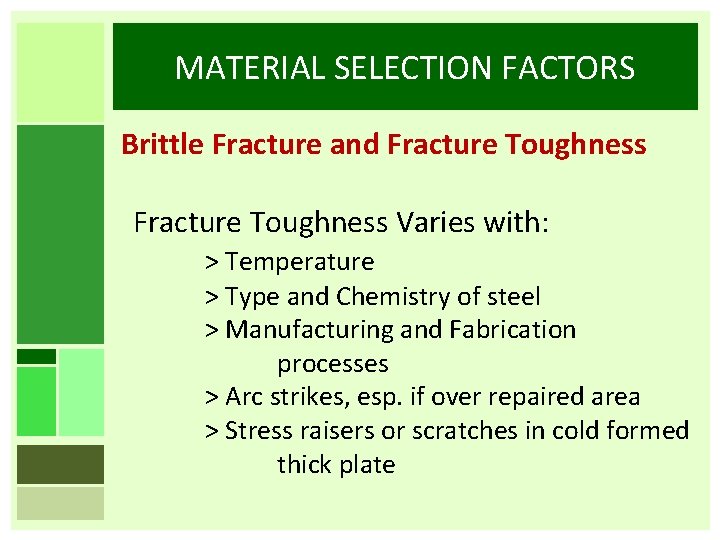 MATERIAL SELECTION FACTORS

Brittle Fracture and Fracture Toughness

Fracture Toughness Varies with:

> Temperature
> Type and Chemistry of steel
> Manufacturing and Fabrication processes
> Arc strikes, esp. if over repaired area
> Stress raisers or scratches in cold formed thick plate